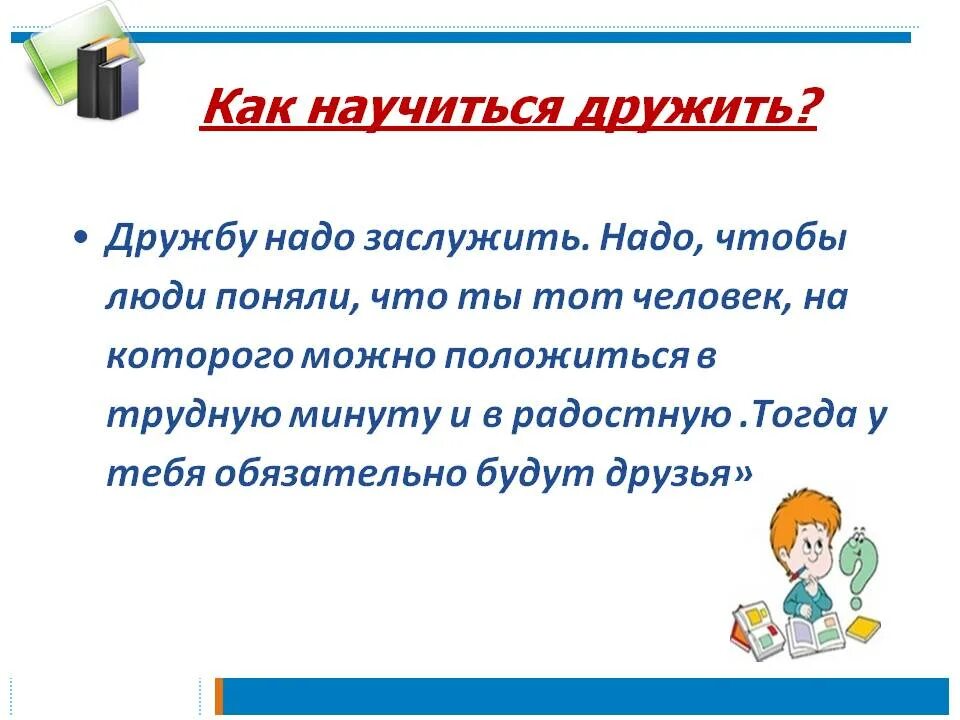 Как научиться дружить?

• Дружбу надо заслужить. Надо, чтобы люди поняли, что ты тот человек, на которого можно положиться в трудную минуту и в радостную .Тогда у тебя обязательно будут друзья»